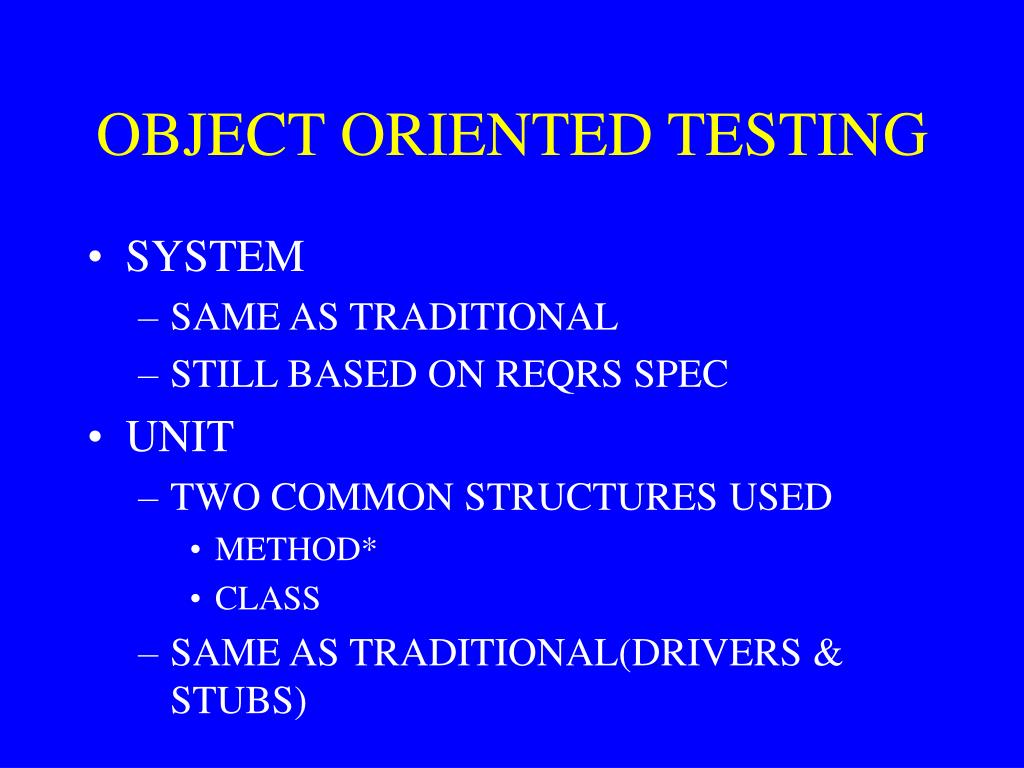 OBJECT ORIENTED TESTING

• SYSTEM
– SAME AS TRADITIONAL
– STILL BASED ON REQRS SPEC
• UNIT
– TWO COMMON STRUCTURES USED
• METHOD*
• CLASS
– SAME AS TRADITIONAL(DRIVERS & STUBS)